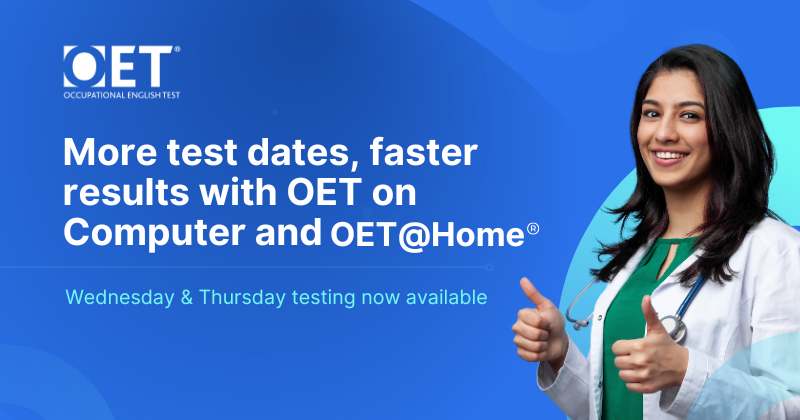 OET®
OCCUPATIONAL ENGLISH TEST

More test dates, faster results with OET on Computer and OET@Home®

Wednesday & Thursday testing now available